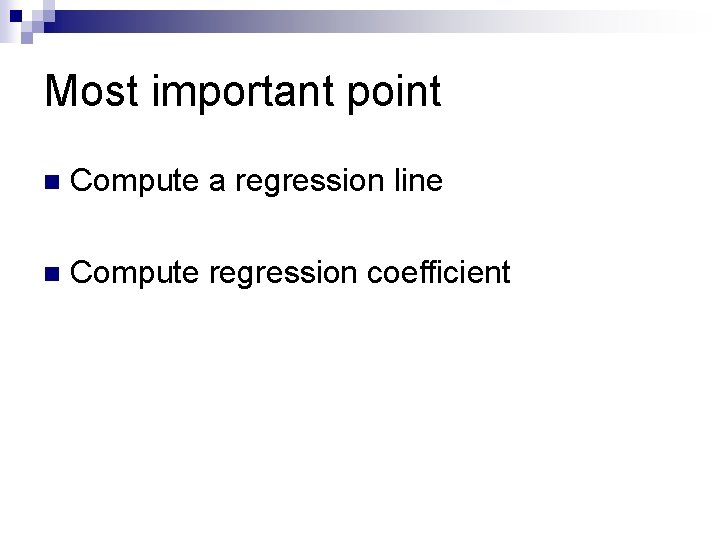 Most important point

Compute a regression line

Compute regression coefficient